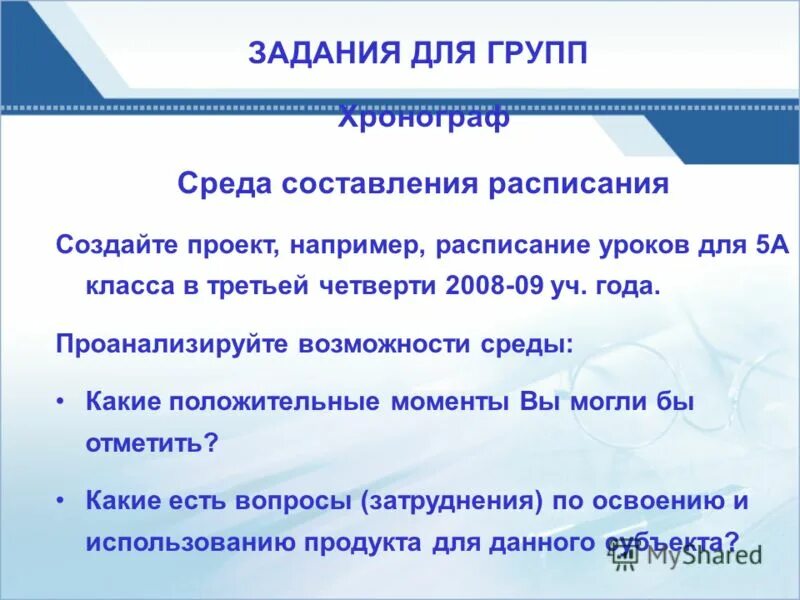 ЗАДАНИЯ ДЛЯ ГРУПП

Хронограф

Среда составления расписания

Создайте проект, например, расписание уроков для 5А класса в третьей четверти 2008-09 уч. года.

Проанализируйте возможности среды:

• Какие положительные моменты Вы могли бы отметить?

• Какие есть вопросы (затруднения) по освоению и использованию продукта для данного субъекта?

MyShared